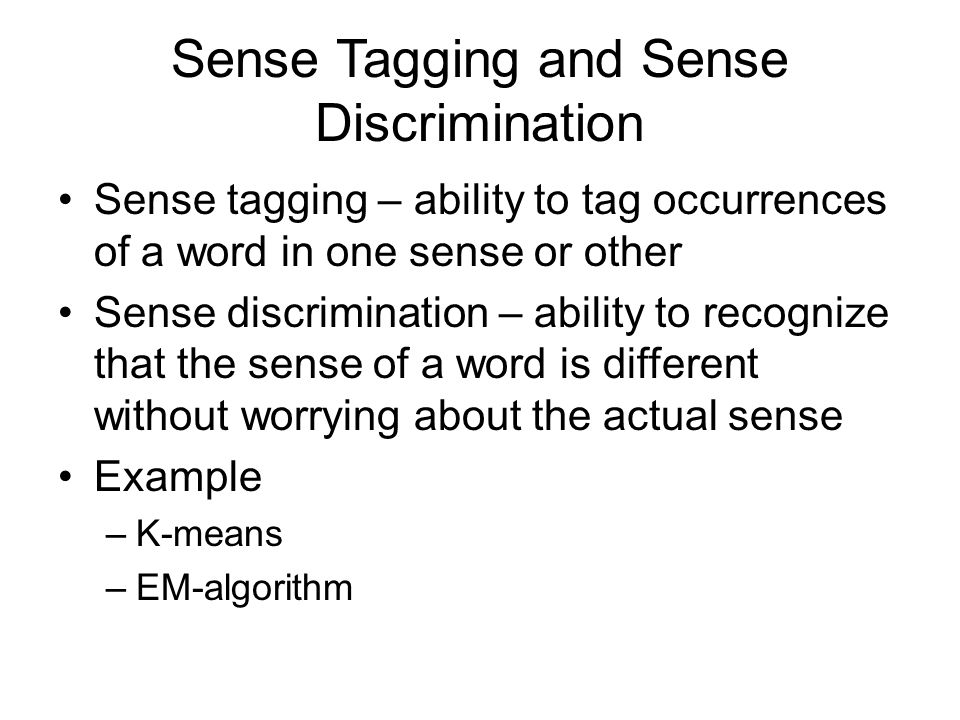 Sense Tagging and Sense Discrimination

• Sense tagging – ability to tag occurrences of a word in one sense or other
• Sense discrimination – ability to recognize that the sense of a word is different without worrying about the actual sense
• Example
– K-means
– EM-algorithm